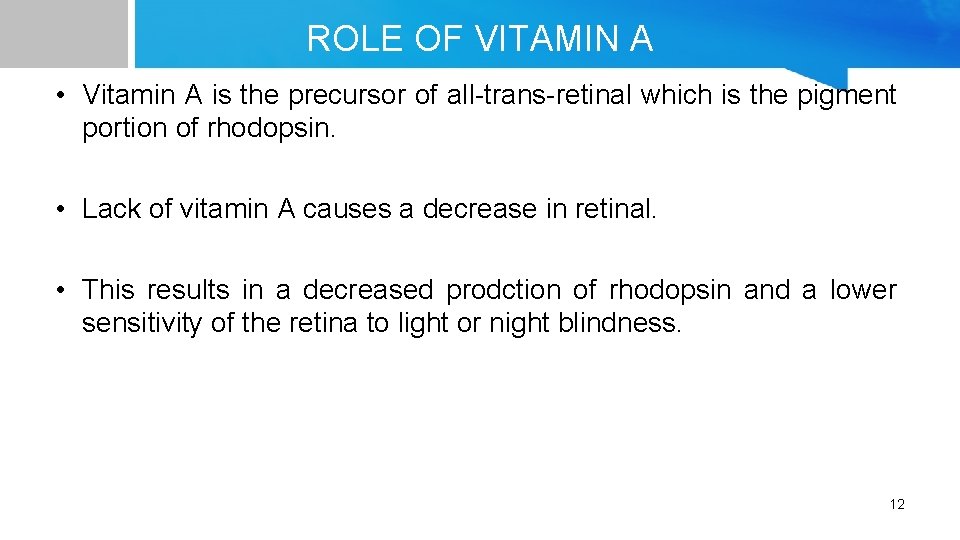 ROLE OF VITAMIN A

• Vitamin A is the precursor of all-trans-retinal which is the pigment portion of rhodopsin.

• Lack of vitamin A causes a decrease in retinal.

• This results in a decreased prodction of rhodopsin and a lower sensitivity of the retina to light or night blindness.

12